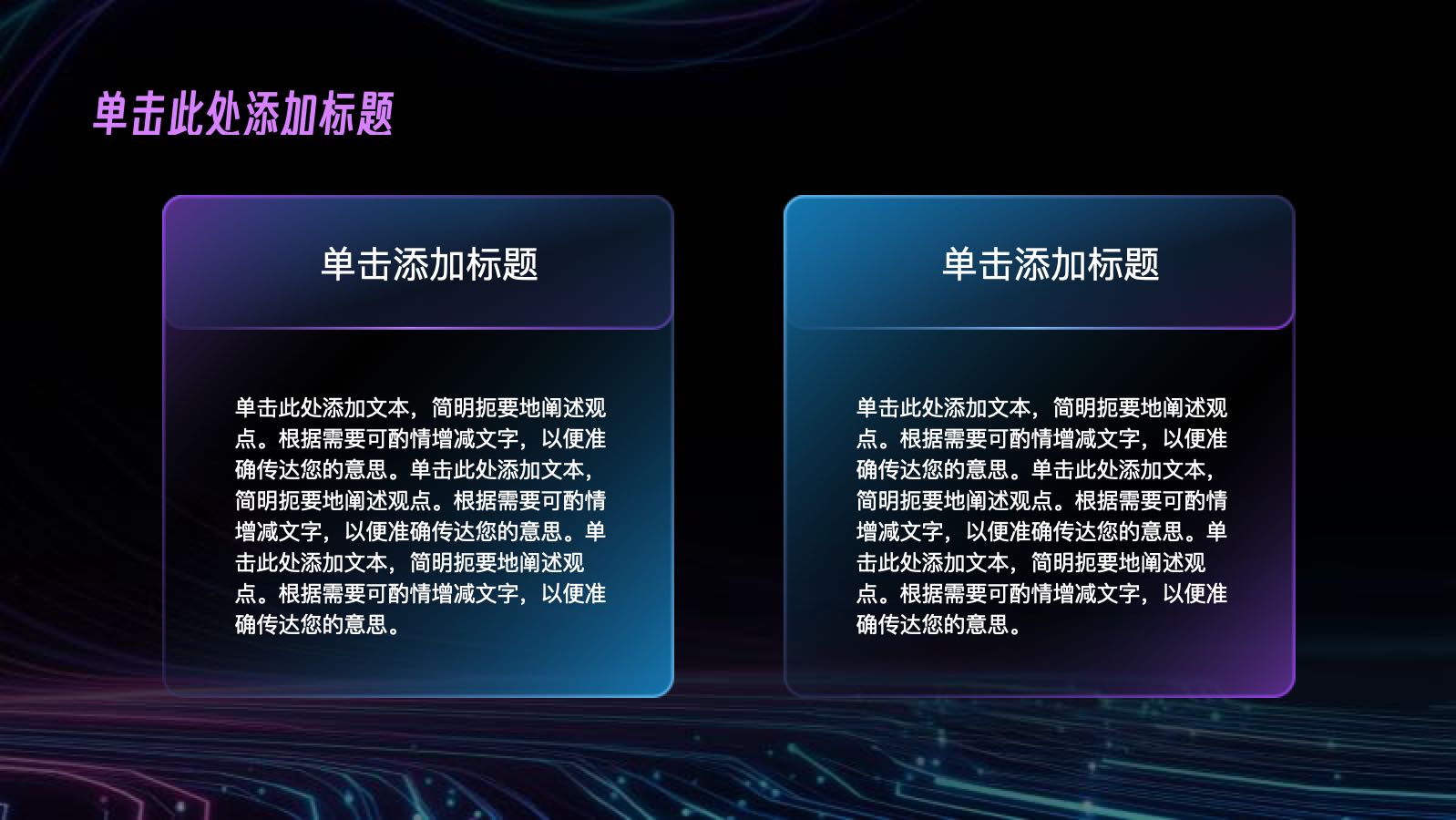 单击此处添加标题

单击添加标题

单击此处添加文本，简明扼要地阐述观点。根据需要可酌情增减文字，以便准确传达您的意思。单击此处添加文本，简明扼要地阐述观点。根据需要可酌情增减文字，以便准确传达您的意思。单击此处添加文本，简明扼要地阐述观点。根据需要可酌情增减文字，以便准确传达您的意思。

单击添加标题

单击此处添加文本，简明扼要地阐述观点。根据需要可酌情增减文字，以便准确传达您的意思。单击此处添加文本，简明扼要地阐述观点。根据需要可酌情增减文字，以便准确传达您的意思。单击此处添加文本，简明扼要地阐述观点。根据需要可酌情增减文字，以便准确传达您的意思。